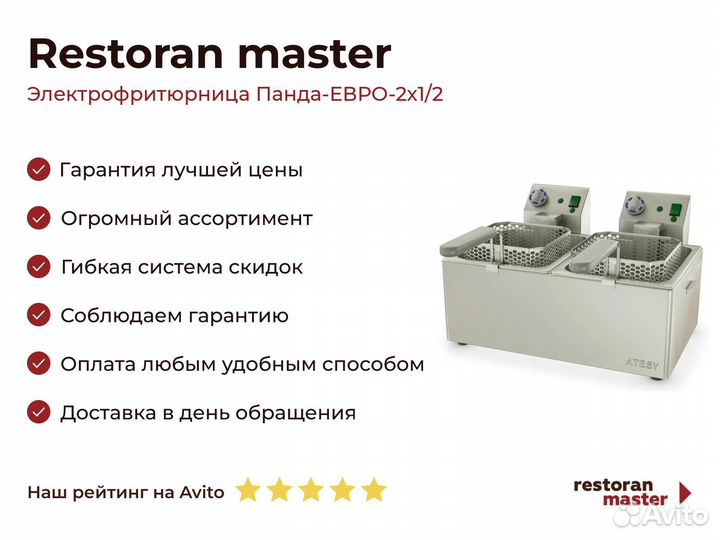 Restoran master

Электрофритюрница Панда-ЕВРО-2х1/2

Гарантия лучшей цены

Огромный ассортимент

Гибкая система скидок

Соблюдаем гарантию

Оплата любым удобным способом

Доставка в день обращения

ATESY

Наш рейтинг на Avito

restoran master

Avito